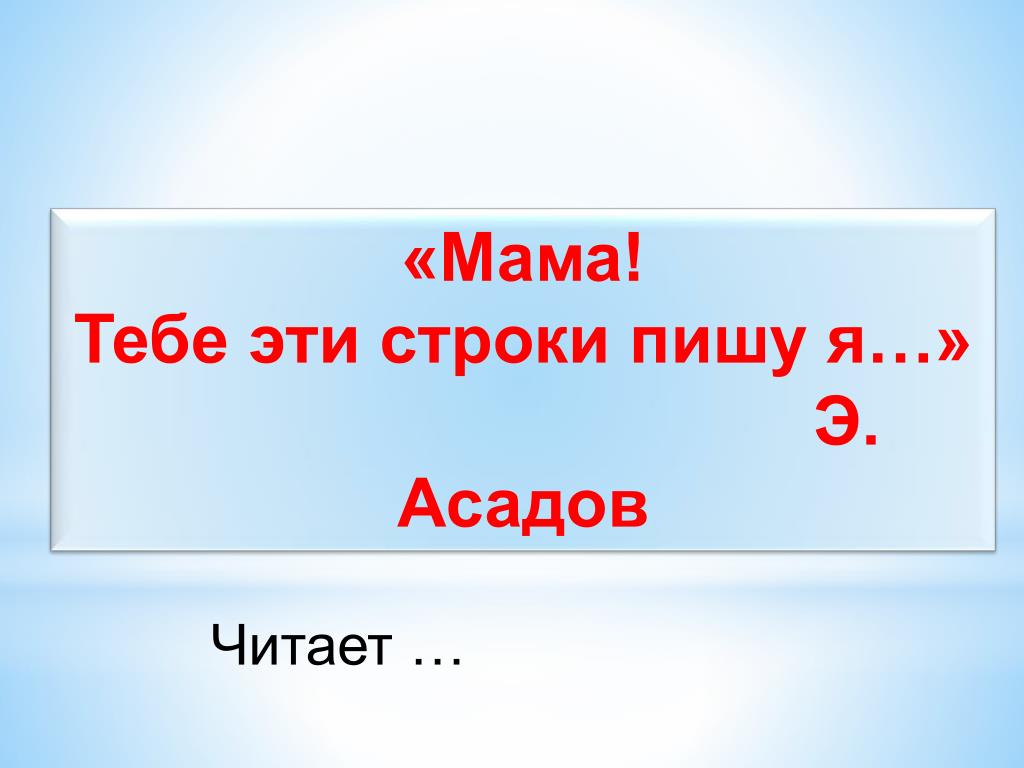 «Мама!
Тебе эти строки пишу я…»
Э.
Асадов

Читает …